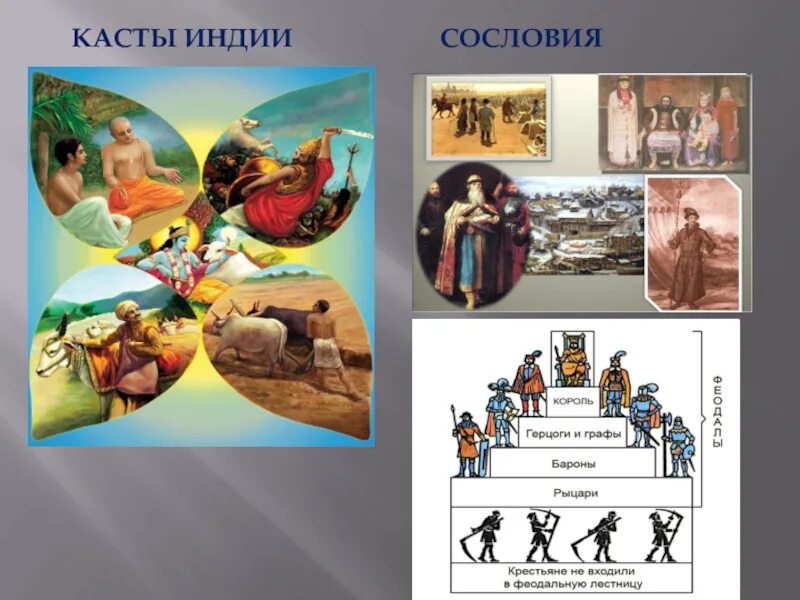 КАСТЫ ИНДИИ

СОСЛОВИЯ

КОРОЛЬ

Герцоги и графы

Бароны

Рыцари

ФЕОДАЛЫ

Крестьяне не входили в феодальную лестницу